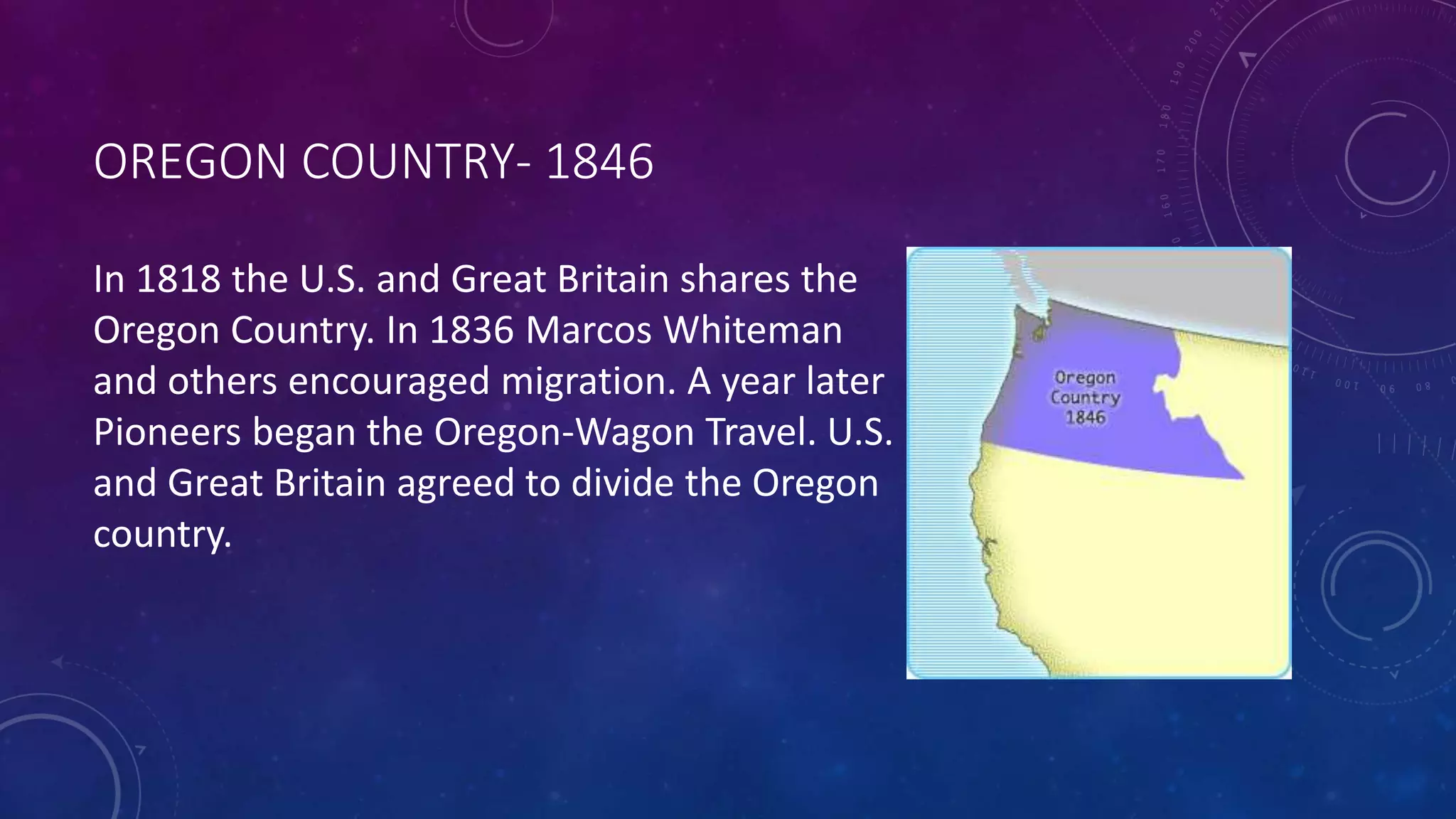 OREGON COUNTRY- 1846

In 1818 the U.S. and Great Britain shares the Oregon Country. In 1836 Marcos Whiteman and others encouraged migration. A year later Pioneers began the Oregon-Wagon Travel. U.S. and Great Britain agreed to divide the Oregon country.

Oregon Country 1846